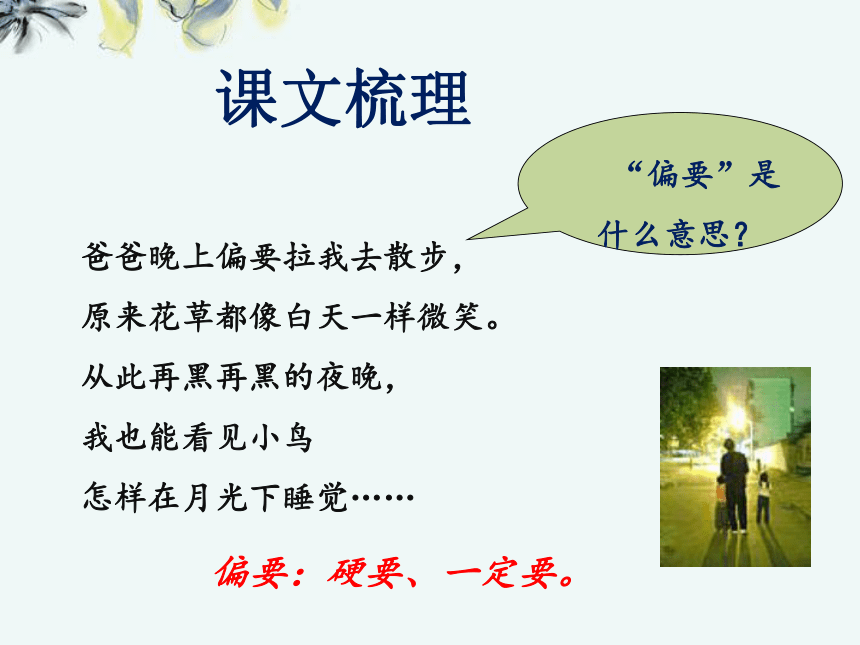 课文梳理

“偏要”是什么意思?

爸爸晚上偏要拉我去散步,
原来花草都像白天一样微笑。
从此再黑再黑的夜晚,
我也能看见小鸟
怎样在月光下睡觉……

偏要:硬要、一定要。